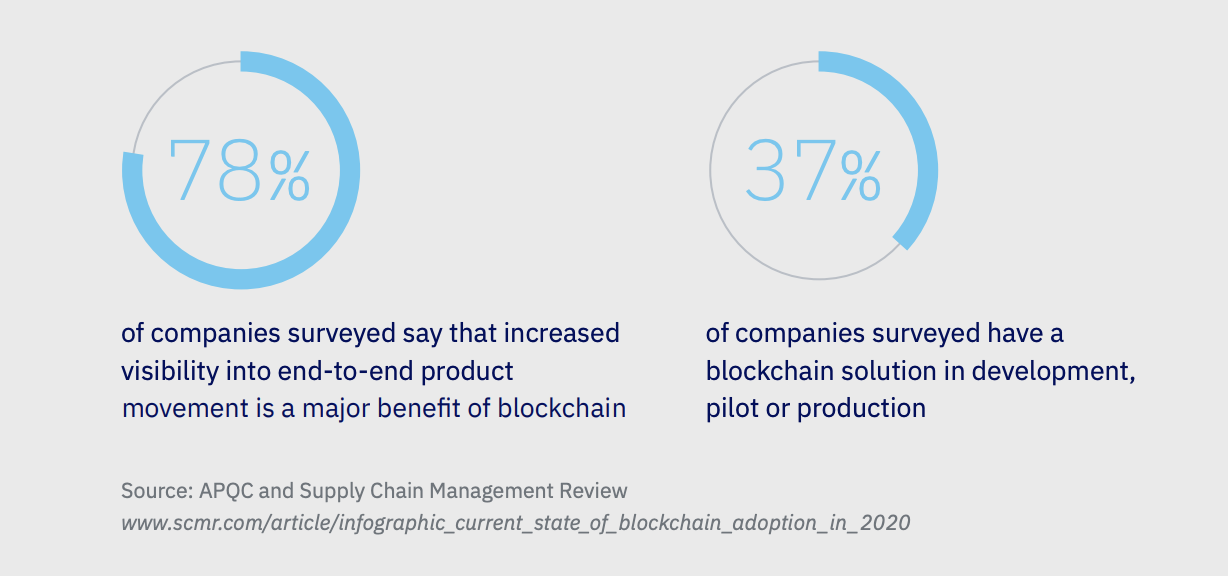 78%

of companies surveyed say that increased visibility into end-to-end product movement is a major benefit of blockchain

37%

of companies surveyed have a blockchain solution in development, pilot or production

Source: APQC and Supply Chain Management Review
www.scmr.com/article/infographic_current_state_of_blockchain_adoption_in_2020